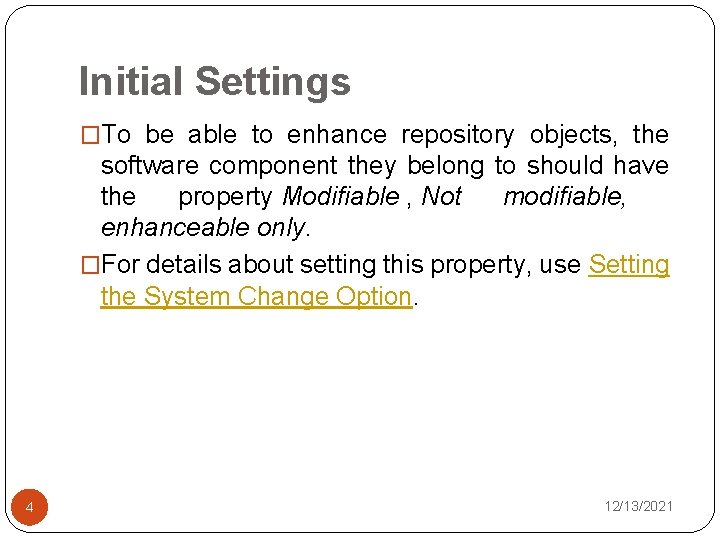 Initial Settings

□To be able to enhance repository objects, the software component they belong to should have the property Modifiable , Not modifiable, enhanceable only.

□For details about setting this property, use Setting the System Change Option.

4

12/13/2021